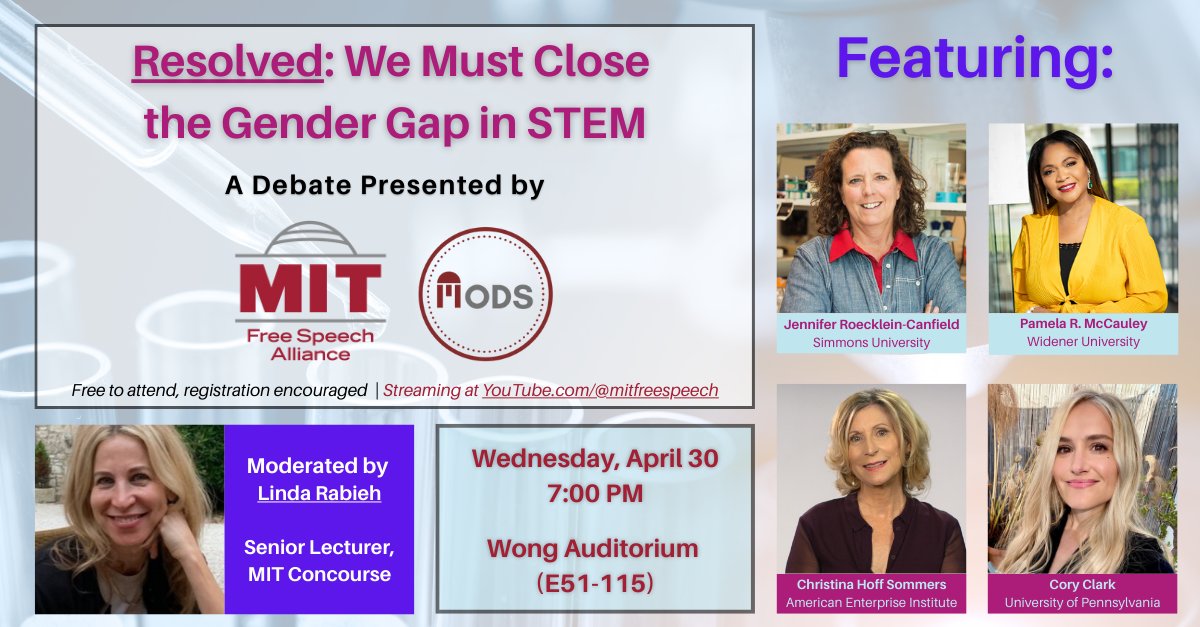 Resolved: We Must Close the Gender Gap in STEM

A Debate Presented by

MIT
Free Speech Alliance

MODS

Free to attend, registration encouraged | Streaming at YouTube.com/@mitfreespeech

Moderated by Linda Rabieh

Senior Lecturer, MIT Concourse

Wednesday, April 30
7:00 PM

Wong Auditorium
(E51-115)

Featuring:

Jennifer Roecklein-Canfield
Simmons University

Pamela R. McCauley
Widener University

Christina Hoff Sommers
American Enterprise Institute

Cory Clark
University of Pennsylvania